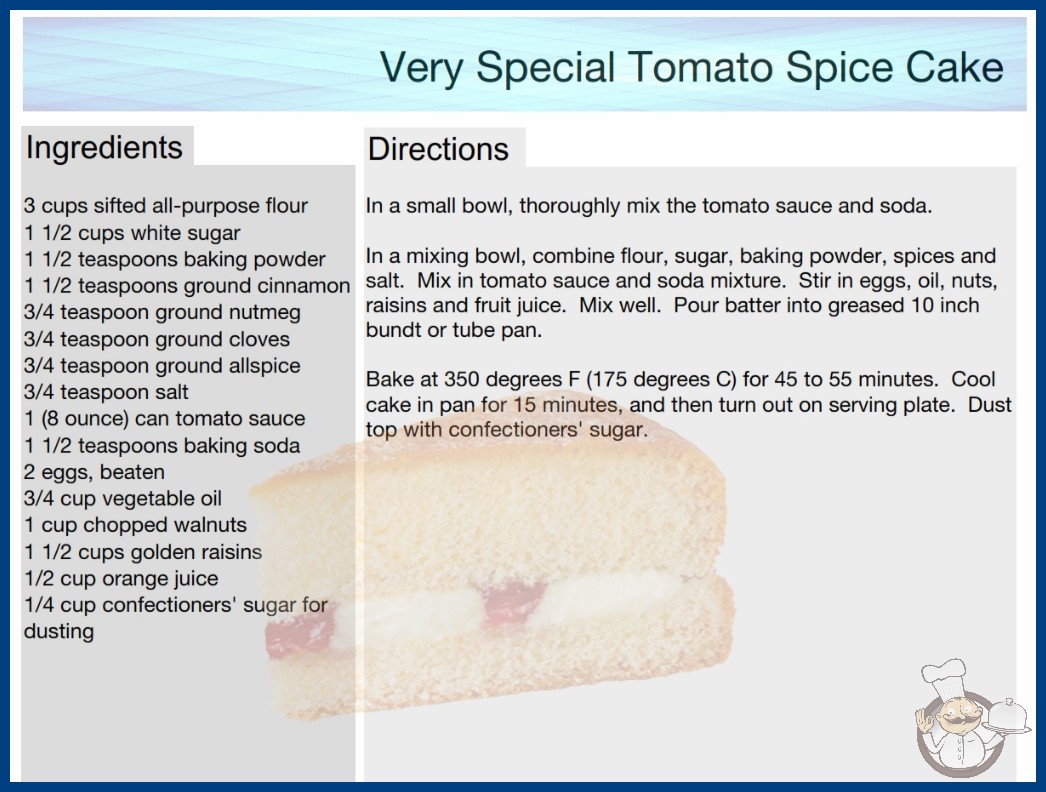 Very Special Tomato Spice Cake

Ingredients

3 cups sifted all-purpose flour
1 1/2 cups white sugar
1 1/2 teaspoons baking powder
1 1/2 teaspoons ground cinnamon
3/4 teaspoon ground nutmeg
3/4 teaspoon ground cloves
3/4 teaspoon ground allspice
3/4 teaspoon salt
1 (8 ounce) can tomato sauce
1 1/2 teaspoons baking soda
2 eggs, beaten
3/4 cup vegetable oil
1 cup chopped walnuts
1 1/2 cups golden raisins
1/2 cup orange juice
1/4 cup confectioners' sugar for dusting

Directions

In a small bowl, thoroughly mix the tomato sauce and soda.

In a mixing bowl, combine flour, sugar, baking powder, spices and salt. Mix in tomato sauce and soda mixture. Stir in eggs, oil, nuts, raisins and fruit juice. Mix well. Pour batter into greased 10 inch bundt or tube pan.

Bake at 350 degrees F (175 degrees C) for 45 to 55 minutes. Cool cake in pan for 15 minutes, and then turn out on serving plate. Dust top with confectioners' sugar.